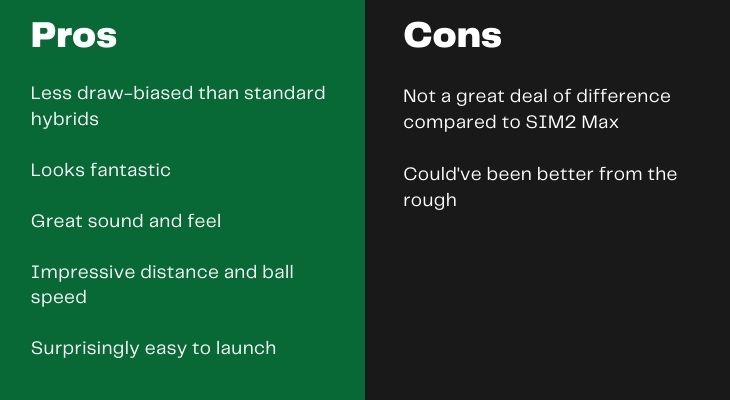 Pros

Less draw-biased than standard hybrids

Looks fantastic

Great sound and feel

Impressive distance and ball speed

Surprisingly easy to launch

Cons

Not a great deal of difference compared to SIM2 Max

Could've been better from the rough